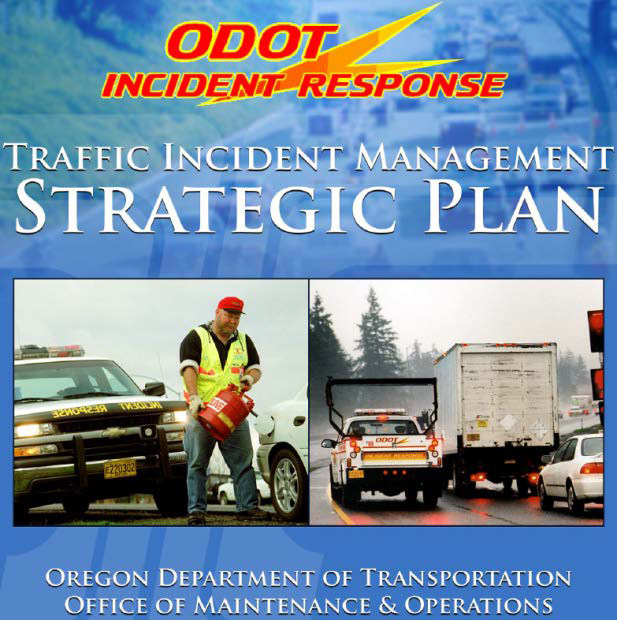 ODOT
INCIDENT RESPONSE

TRAFFIC INCIDENT MANAGEMENT
STRATEGIC PLAN

INCIDENT RESPONSE

E220302

ODOT

INCIDENT RESPONSE

OREGON DEPARTMENT OF TRANSPORTATION
OFFICE OF MAINTENANCE & OPERATIONS